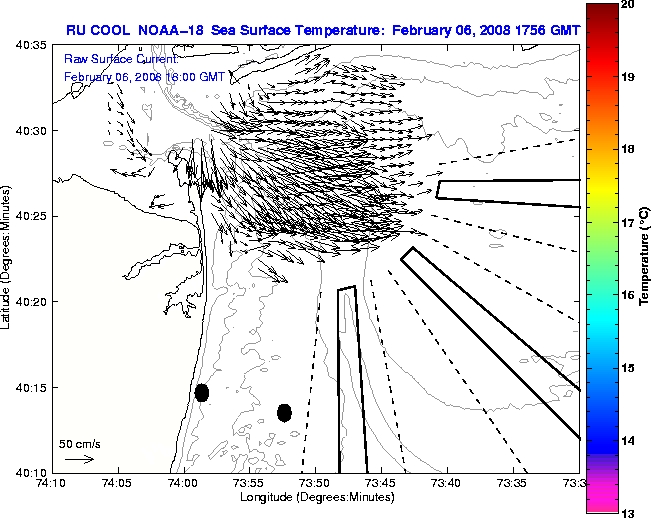 RU COOL NOAA-18 Sea Surface Temperature: February 06, 2008 1756 GMT

Raw Surface Current:
February 06, 2008 18:00 GMT

40:35
40:30
40:25
40:20
40:15
40:10

Latitude (Degrees:Minutes)

50 cm/s

74:10 74:05 74:00 73:55 73:50 73:45 73:40 73:35 73:3

Longitude (Degrees:Minutes)

20
19
18
17
16
15
14
13

Temperature (°C)